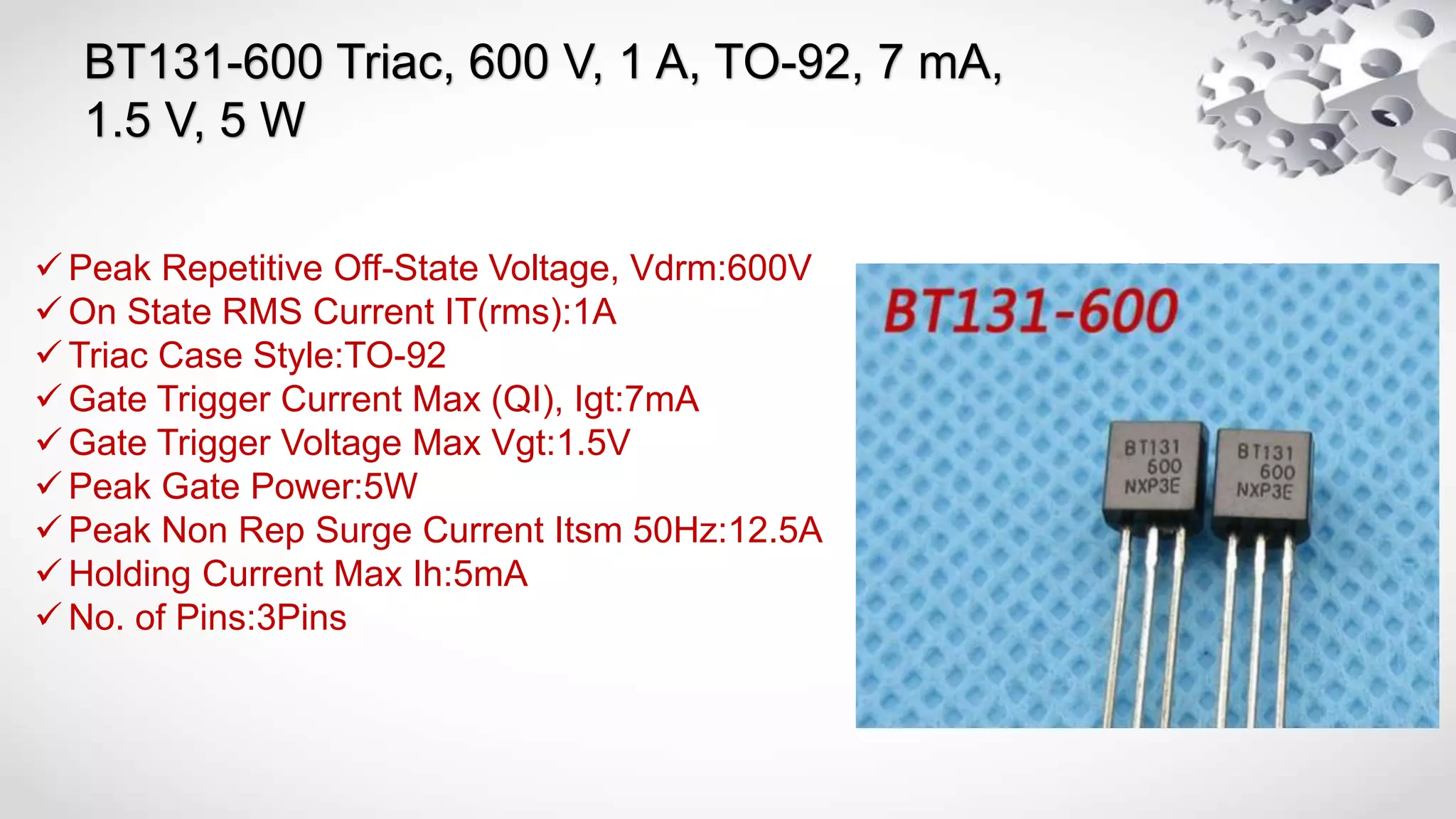 BT131-600 Triac, 600 V, 1 A, TO-92, 7 mA, 1.5 V, 5 W

✓ Peak Repetitive Off-State Voltage, Vdrm:600V
✓ On State RMS Current IT(rms):1A
✓ Triac Case Style:TO-92
✓ Gate Trigger Current Max (QI), Igt:7mA
✓ Gate Trigger Voltage Max Vgt:1.5V
✓ Peak Gate Power:5W
✓ Peak Non Rep Surge Current Itsm 50Hz:12.5A
✓ Holding Current Max Ih:5mA
✓ No. of Pins:3Pins

BT131-600

BT131
600
NXP3E

BT131
600
NXP3E